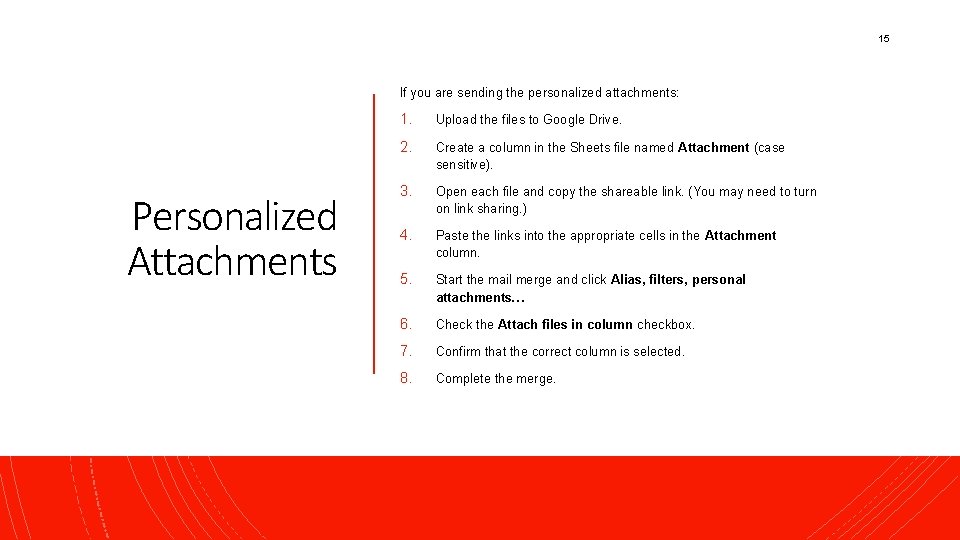 15

Personalized Attachments

If you are sending the personalized attachments:

1. Upload the files to Google Drive.
2. Create a column in the Sheets file named Attachment (case sensitive).
3. Open each file and copy the shareable link. (You may need to turn on link sharing.)
4. Paste the links into the appropriate cells in the Attachment column.
5. Start the mail merge and click Alias, filters, personal attachments…
6. Check the Attach files in column checkbox.
7. Confirm that the correct column is selected.
8. Complete the merge.